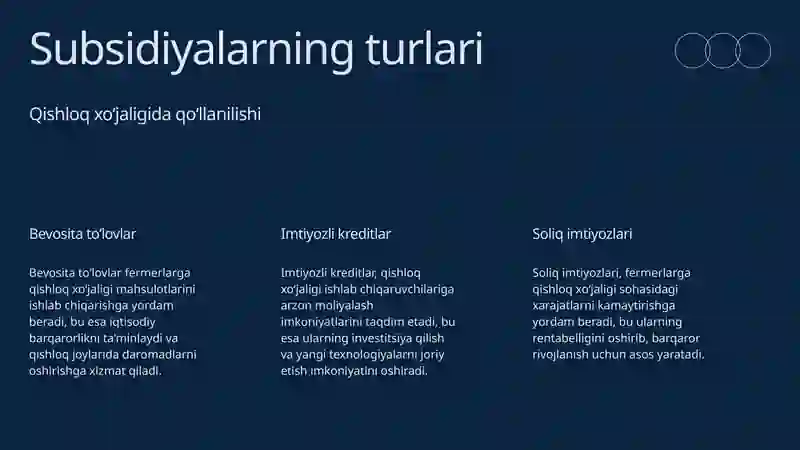 Subsidiyalarning turlari

Qishloq xo'jaligida qo'llanilishi

Bevosita to'lovlar

Bevosita to'lovlar fermerlarga qishloq xo'jaligi mahsulotlarini ishlab chiqarishga yordam beradi, bu esa iqtisodiy barqarorlikni ta'minlaydi va qishloq joylarida daromadlarni oshirishga xizmat qiladi.

Imtiyozli kreditlar

Imtiyozli kreditlar, qishloq xo'jaligi ishlab chiqaruvchilariga arzon moliyalash imkoniyatlarini taqdim etadi, bu esa ularning investitsiya qilish va yangi texnologiyalarni joriy etish imkoniyatini oshiradi.

Soliq imtiyozlari

Soliq imtiyozlari, fermerlarga qishloq xo'jaligi sohasidagi xarajatlarni kamaytirishga yordam beradi, bu ularning rentabelligini oshirib, barqaror rivojlanish uchun asos yaratadi.